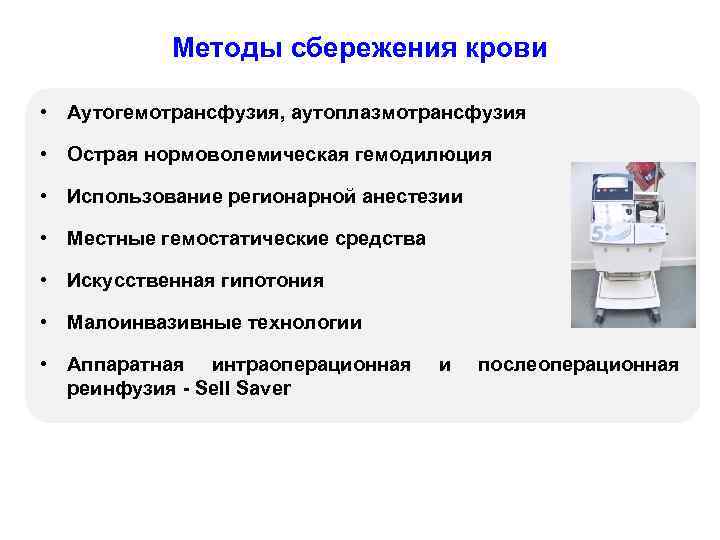 Методы сбережения крови

• Аутогемотрансфузия, аутоплазмотрансфузия
• Острая нормоволемическая гемодилюция
• Использование регионарной анестезии
• Местные гемостатические средства
• Искусственная гипотония
• Малоинвазивные технологии
• Аппаратная интраоперационная и послеоперационная реинфузия - Sell Saver

5+